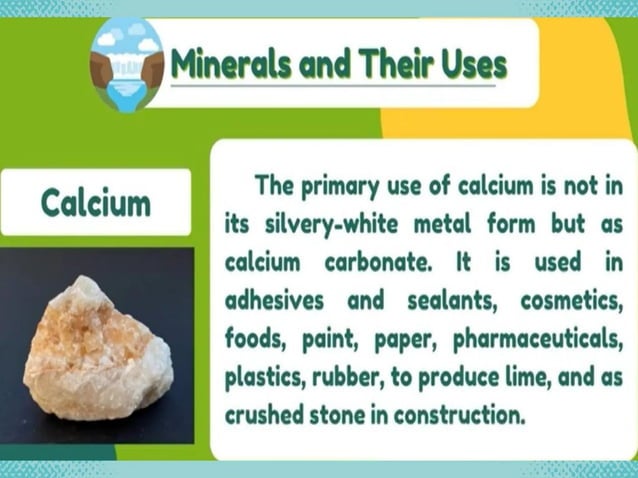 Minerals and Their Uses

Calcium

The primary use of calcium is not in its silvery-white metal form but as calcium carbonate. It is used in adhesives and sealants, cosmetics, foods, paint, paper, pharmaceuticals, plastics, rubber, to produce lime, and as crushed stone in construction.